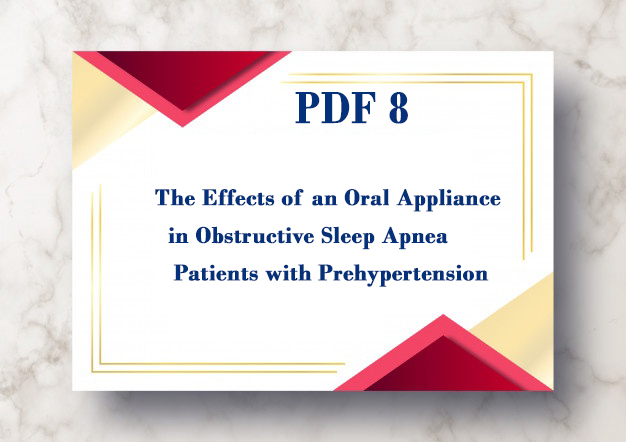 PDF 8

The Effects of an Oral Appliance in Obstructive Sleep Apnea Patients with Prehypertension